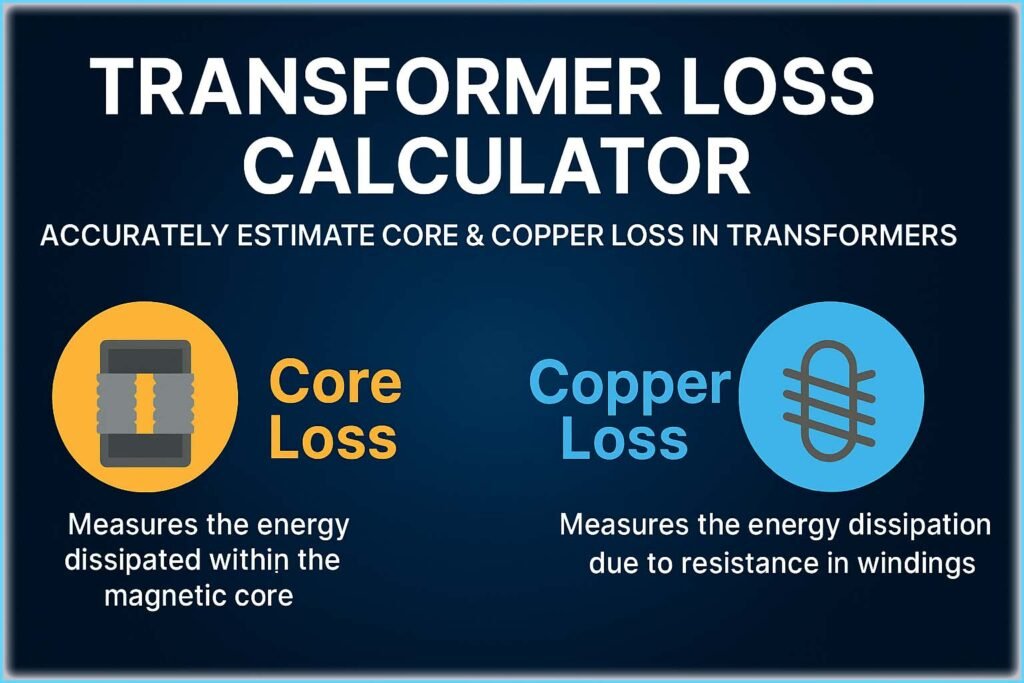 TRANSFORMER LOSS CALCULATOR

ACCURATELY ESTIMATE CORE & COPPER LOSS IN TRANSFORMERS

Core Loss

Measures the energy dissipated within the magnetic core

Copper Loss

Measures the energy dissipation due to resistance in windings